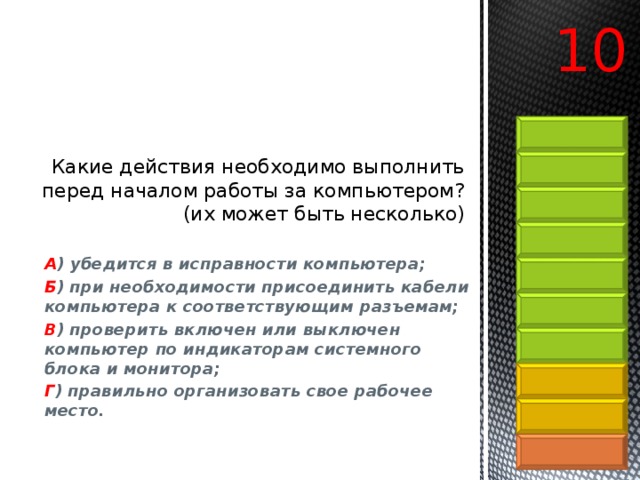 10

Какие действия необходимо выполнить перед началом работы за компьютером? (их может быть несколько)

А) убедится в исправности компьютера;

Б) при необходимости присоединить кабели компьютера к соответствующим разъемам;

В) проверить включен или выключен компьютер по индикаторам системного блока и монитора;

Г) правильно организовать свое рабочее место.